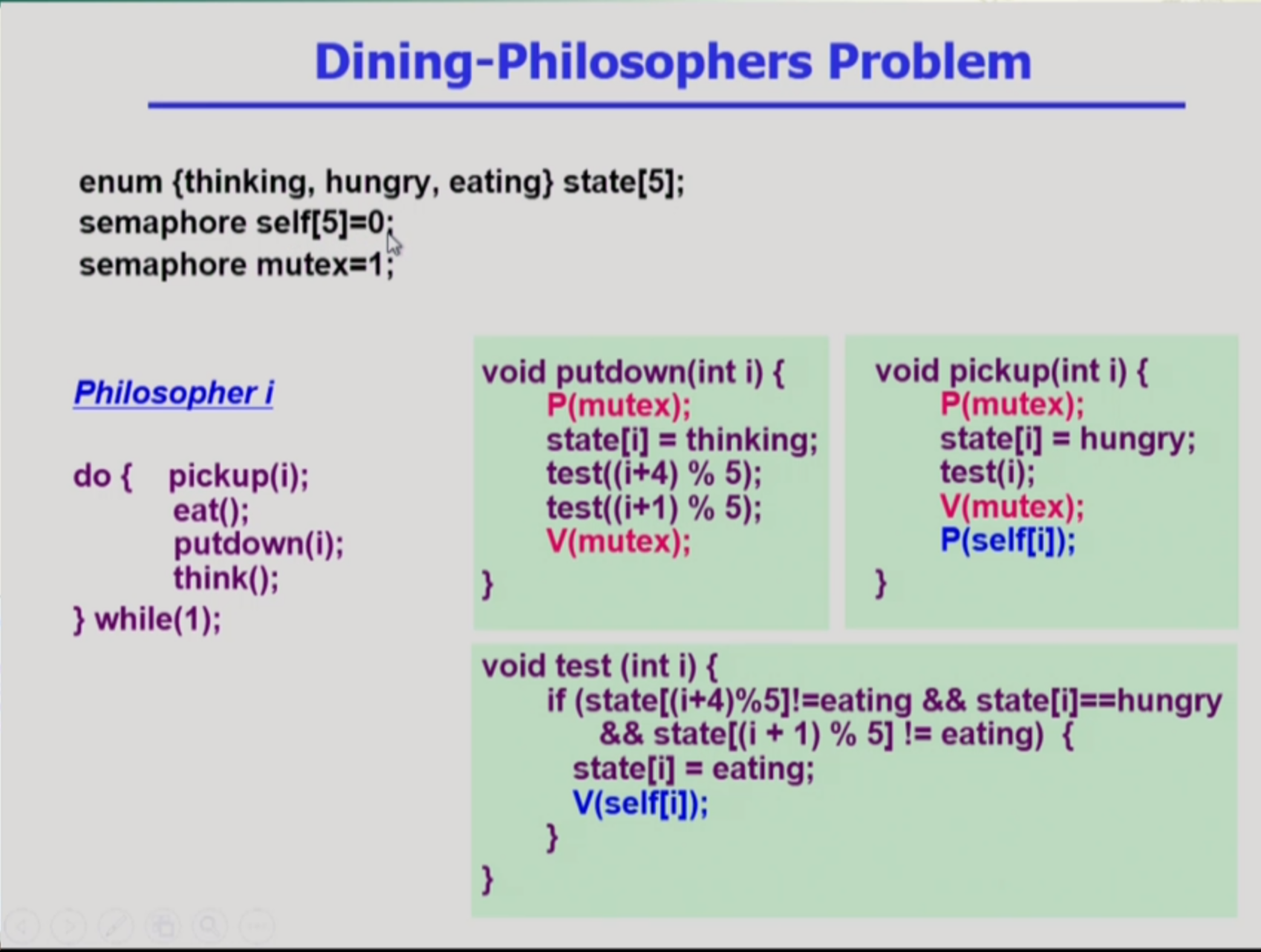 Dining-Philosophers Problem

enum {thinking, hungry, eating} state[5];
semaphore self[5]=0;
semaphore mutex=1;

Philosopher i

do { pickup(i);
eat();
putdown(i);
think();
} while(1);

void putdown(int i) {
P(mutex);
state[i] = thinking;
test((i+4) % 5);
test((i+1) % 5);
V(mutex);
}

void pickup(int i) {
P(mutex);
state[i] = hungry;
test(i);
V(mutex);
P(self[i]);
}

void test (int i) {
if (state[(i+4)%5]!=eating && state[i]==hungry
&& state[(i + 1) % 5] != eating) {
state[i] = eating;
V(self[i]);
}
}